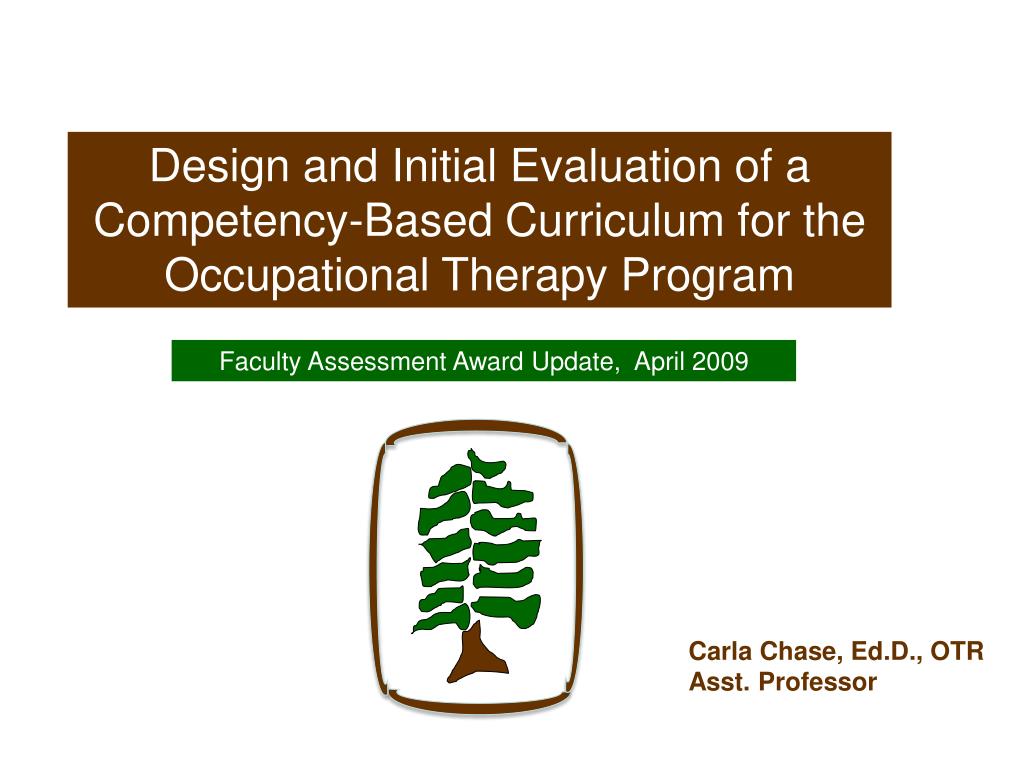 Design and Initial Evaluation of a Competency-Based Curriculum for the Occupational Therapy Program

Faculty Assessment Award Update, April 2009

Carla Chase, Ed.D., OTR
Asst. Professor